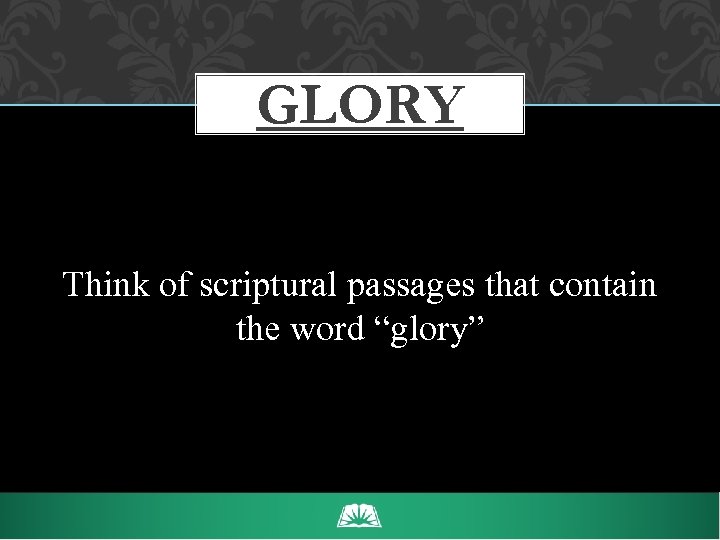 GLORY

Think of scriptural passages that contain the word “glory”